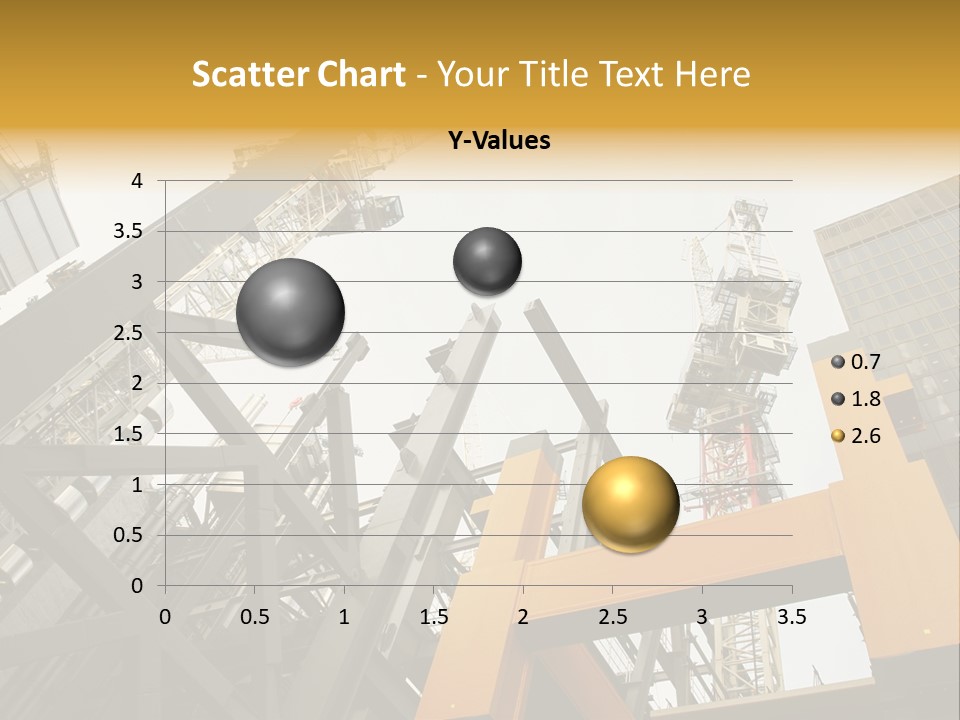 Scatter Chart - Your Title Text Here

Y-Values

4
3.5
3
2.5
2
1.5
1
0.5
0

0 0.5 1 1.5 2 2.5 3 3.5

0.7
1.8
2.6